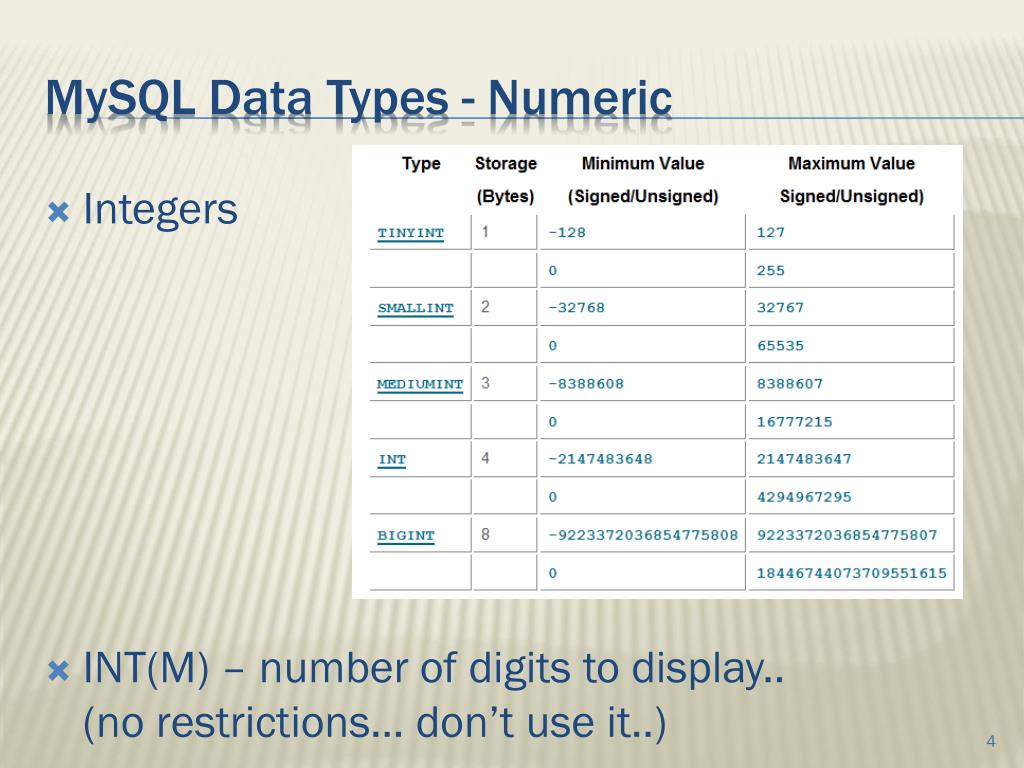 MySQL Data Types - Numeric

Integers

| Type | Storage (Bytes) | Minimum Value (Signed/Unsigned) | Maximum Value Signed/Unsigned) |
|---|---|---|---|
| TINYINT | 1 | -128 | 127 |
| | | 0 | 255 |
| SMALLINT | 2 | -32768 | 32767 |
| | | 0 | 65535 |
| MEDIUMINT | 3 | -8388608 | 8388607 |
| | | 0 | 16777215 |
| INT | 4 | -2147483648 | 2147483647 |
| | | 0 | 4294967295 |
| BIGINT | 8 | -9223372036854775808 | 9223372036854775807 |
| | | 0 | 18446744073709551615 |

INT(M) – number of digits to display.. (no restrictions… don't use it..)

4